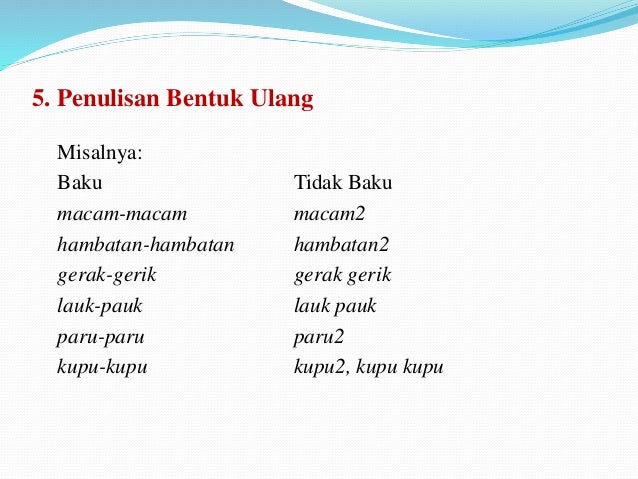 5. Penulisan Bentuk Ulang

Misalnya:

| Baku | Tidak Baku |
|---|---|
| macam-macam | macam2 |
| hambatan-hambatan | hambatan2 |
| gerak-gerik | gerak gerik |
| lauk-pauk | lauk pauk |
| paru-paru | paru2 |
| kupu-kupu | kupu2, kupu kupu |